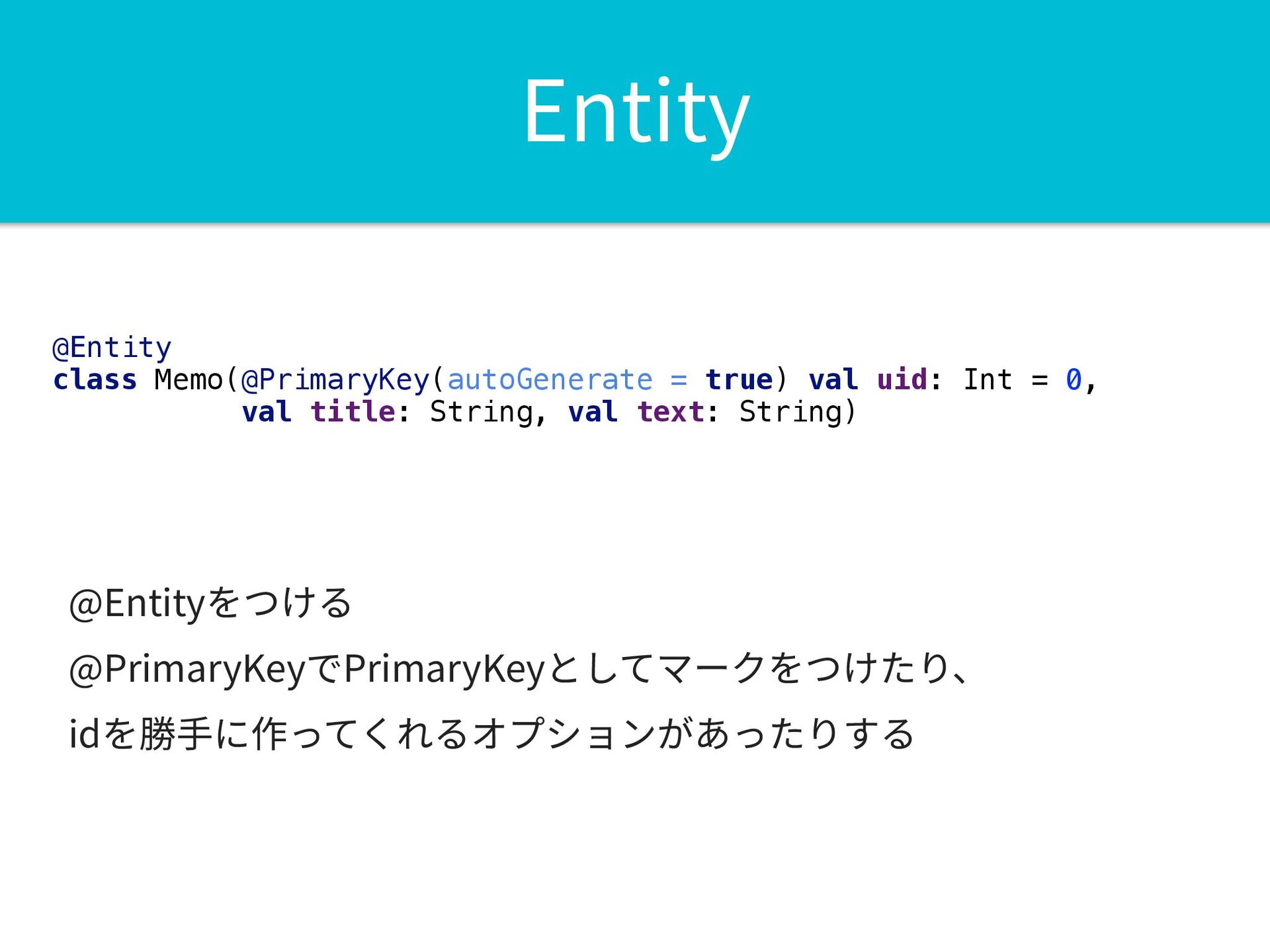 Entity

@Entity
class Memo(@PrimaryKey(autoGenerate = true) val uid: Int = 0,
           val title: String, val text: String)

@Entityをつける

@PrimaryKeyでPrimaryKeyとしてマークをつけたり、

idを勝手に作ってくれるオプションがあったりする